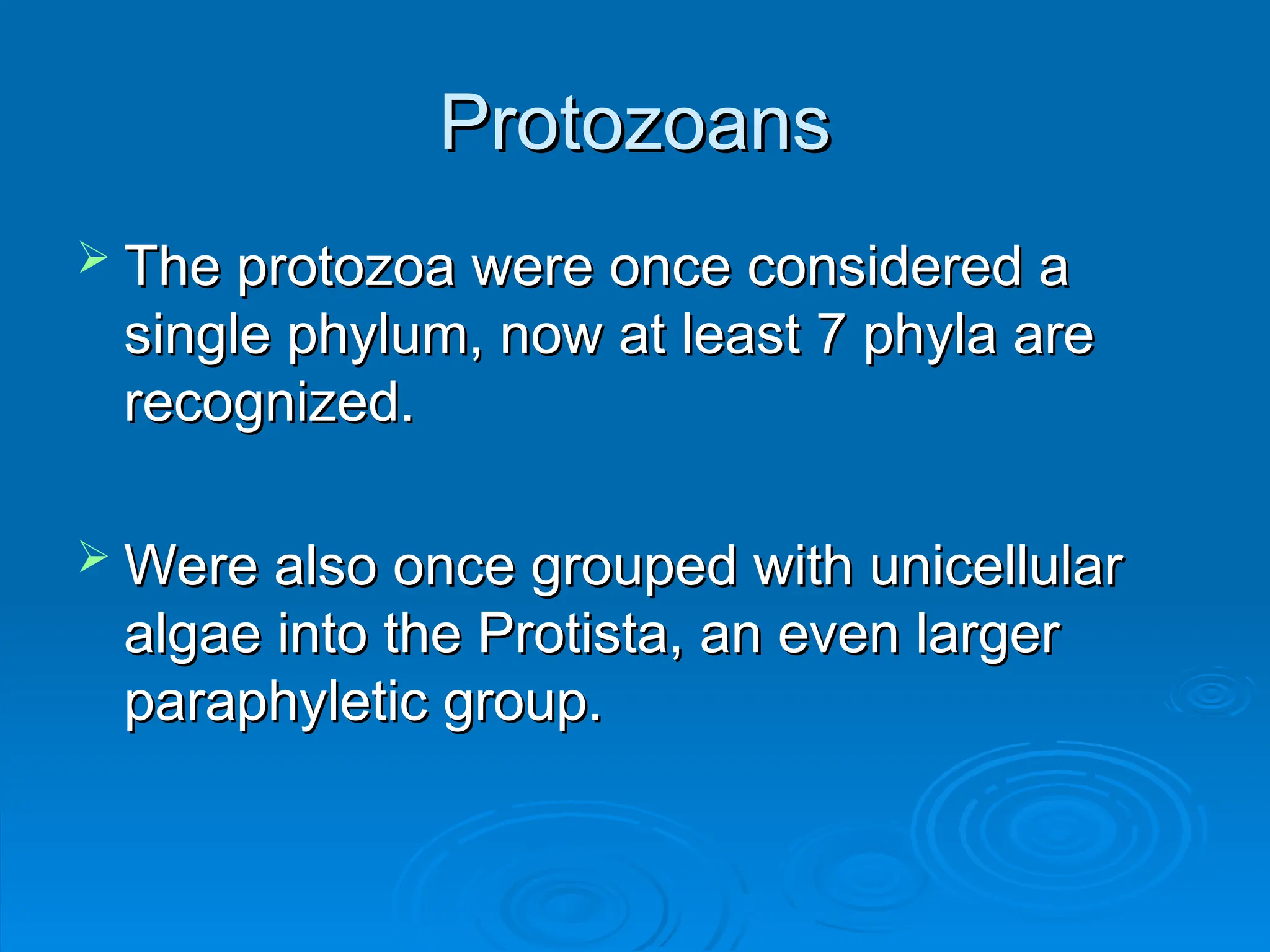 Protozoans

➢ The protozoa were once considered a single phylum, now at least 7 phyla are recognized.

➢ Were also once grouped with unicellular algae into the Protista, an even larger paraphyletic group.